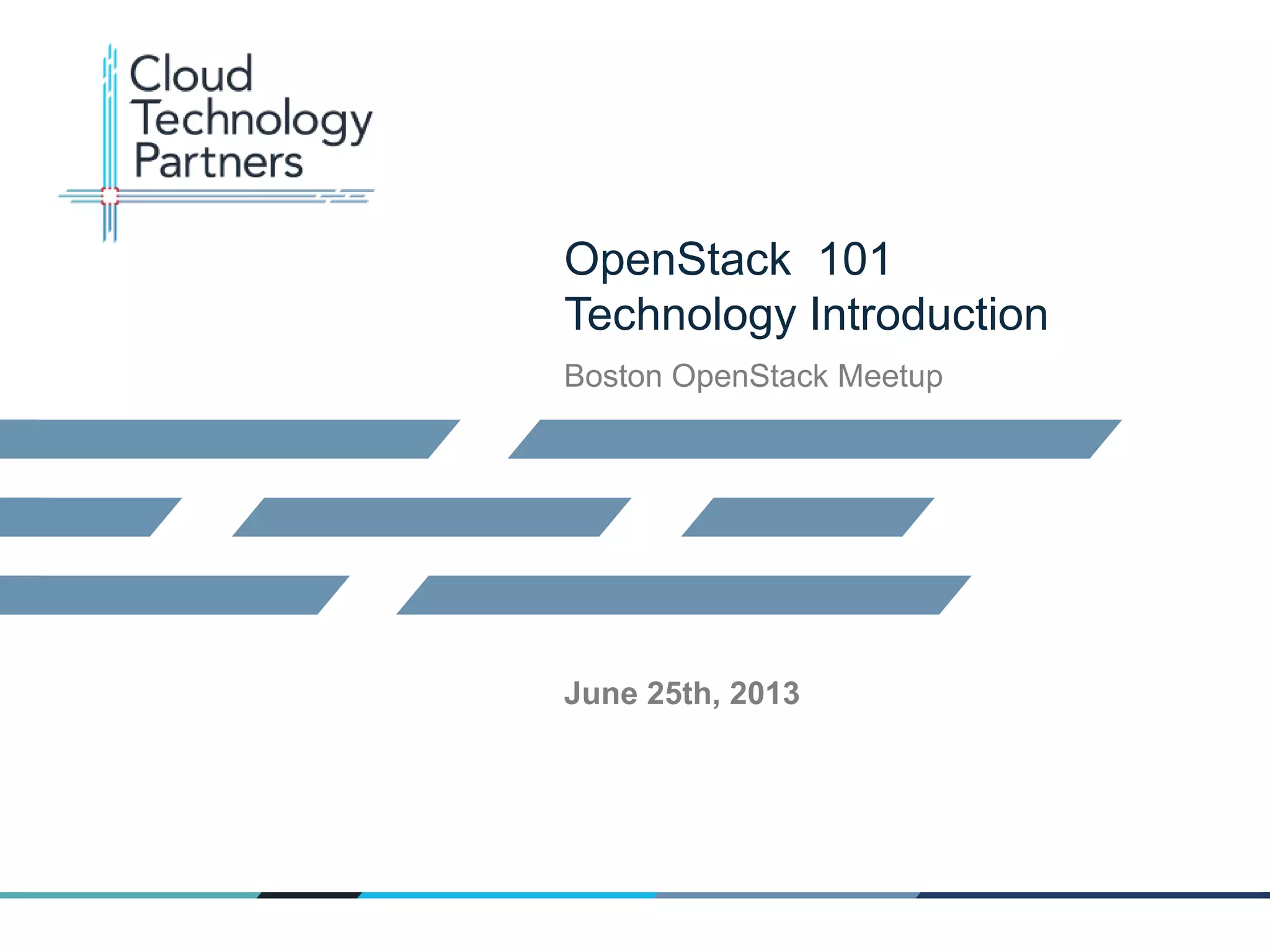 Cloud Technology Partners

OpenStack 101
Technology Introduction

Boston OpenStack Meetup

June 25th, 2013